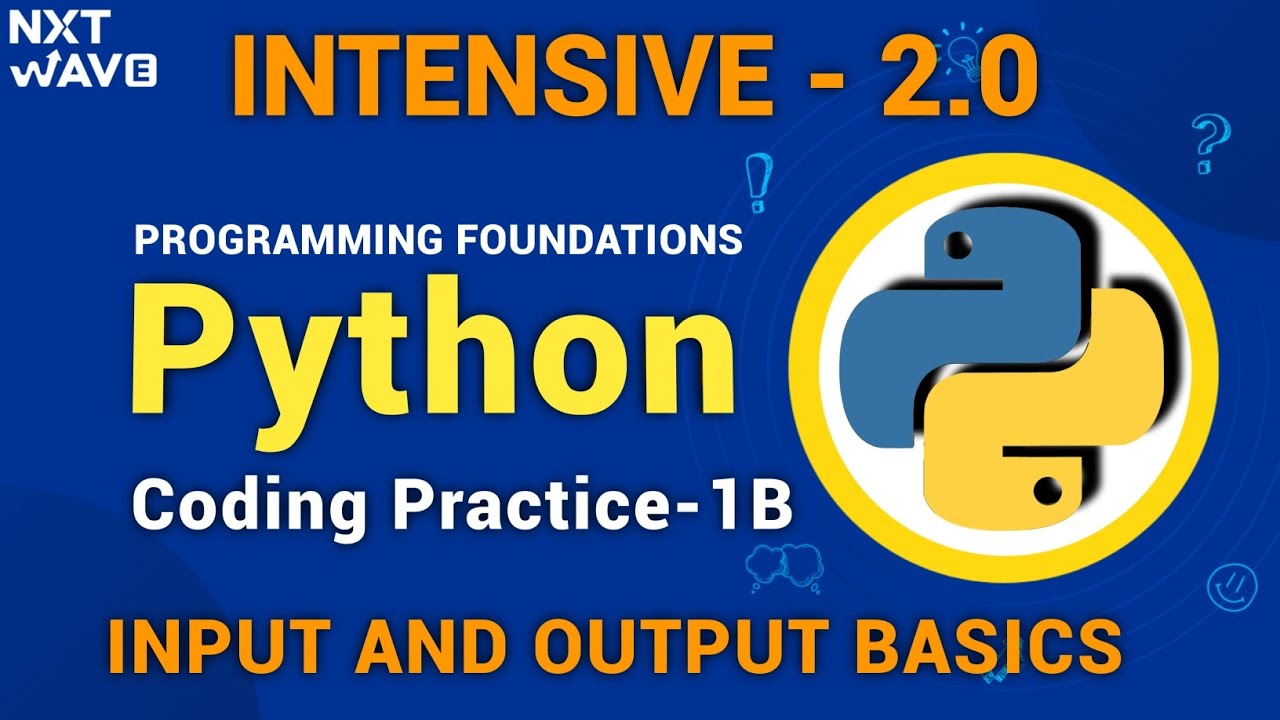 NXT WAVE

INTENSIVE - 2.0

PROGRAMMING FOUNDATIONS

Python

Coding Practice-1B

INPUT AND OUTPUT BASICS